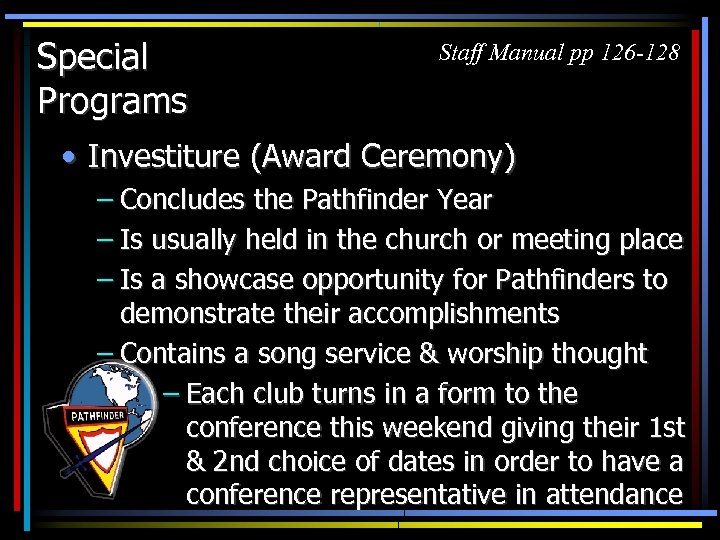 Special Programs

Staff Manual pp 126-128

• Investiture (Award Ceremony)
– Concludes the Pathfinder Year
– Is usually held in the church or meeting place
– Is a showcase opportunity for Pathfinders to demonstrate their accomplishments
– Contains a song service & worship thought
– Each club turns in a form to the conference this weekend giving their 1st & 2nd choice of dates in order to have a conference representative in attendance

PATHFINDER